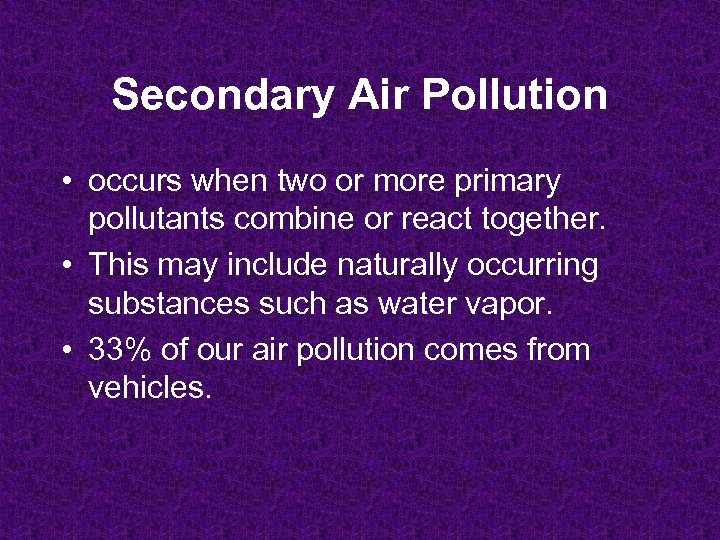 Secondary Air Pollution

• occurs when two or more primary pollutants combine or react together.
• This may include naturally occurring substances such as water vapor.
• 33% of our air pollution comes from vehicles.